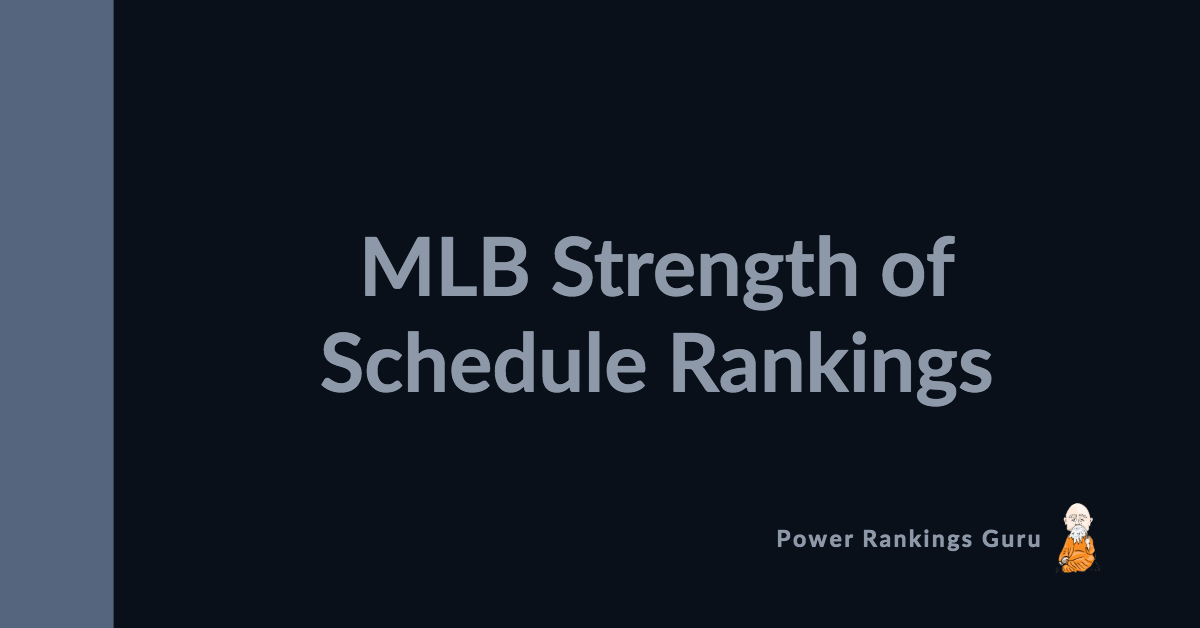 MLB Strength of Schedule Rankings

Power Rankings Guru